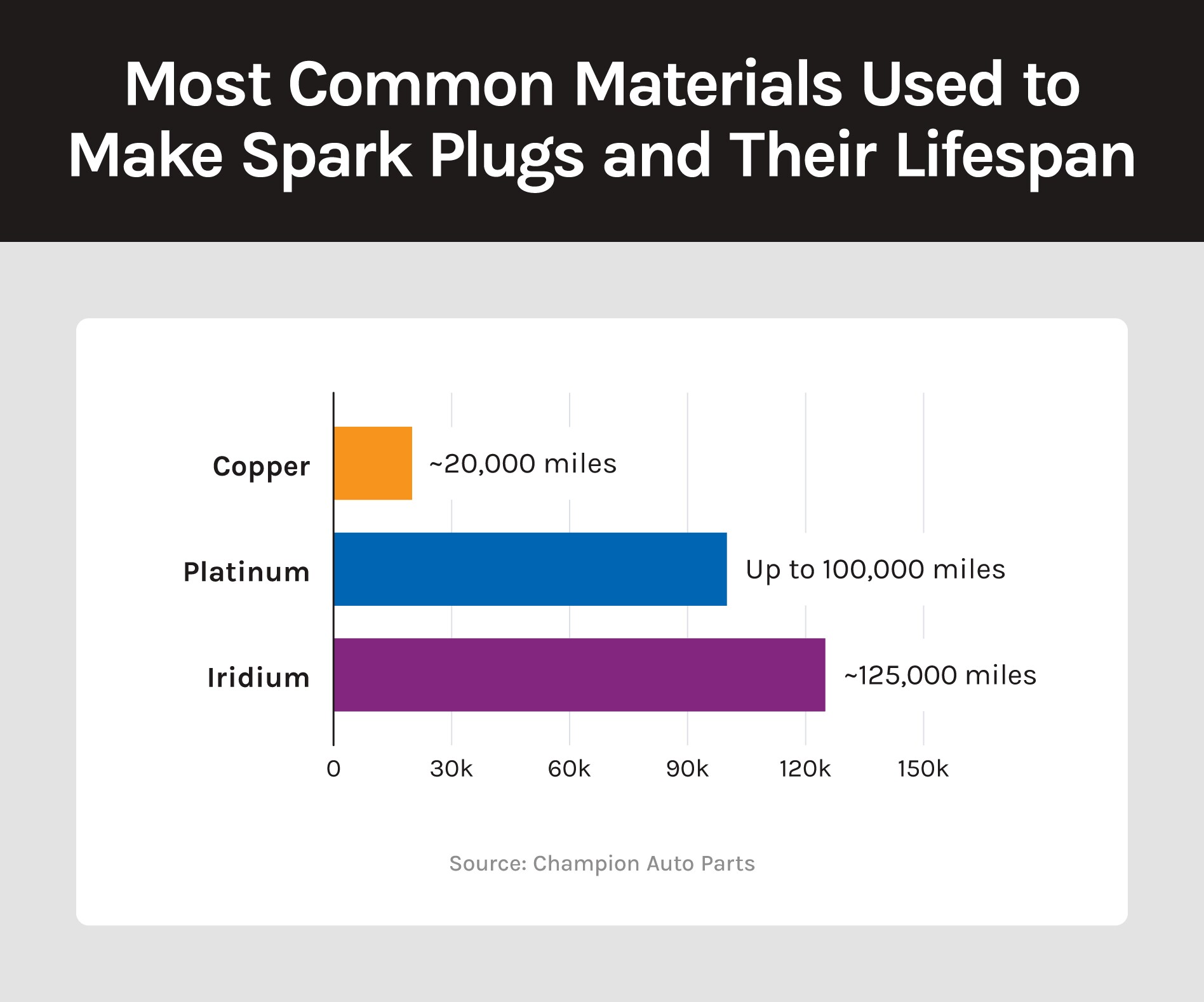 Most Common Materials Used to Make Spark Plugs and Their Lifespan

Copper ~20,000 miles

Platinum Up to 100,000 miles

Iridium ~125,000 miles

0 30k 60k 90k 120k 150k

Source: Champion Auto Parts